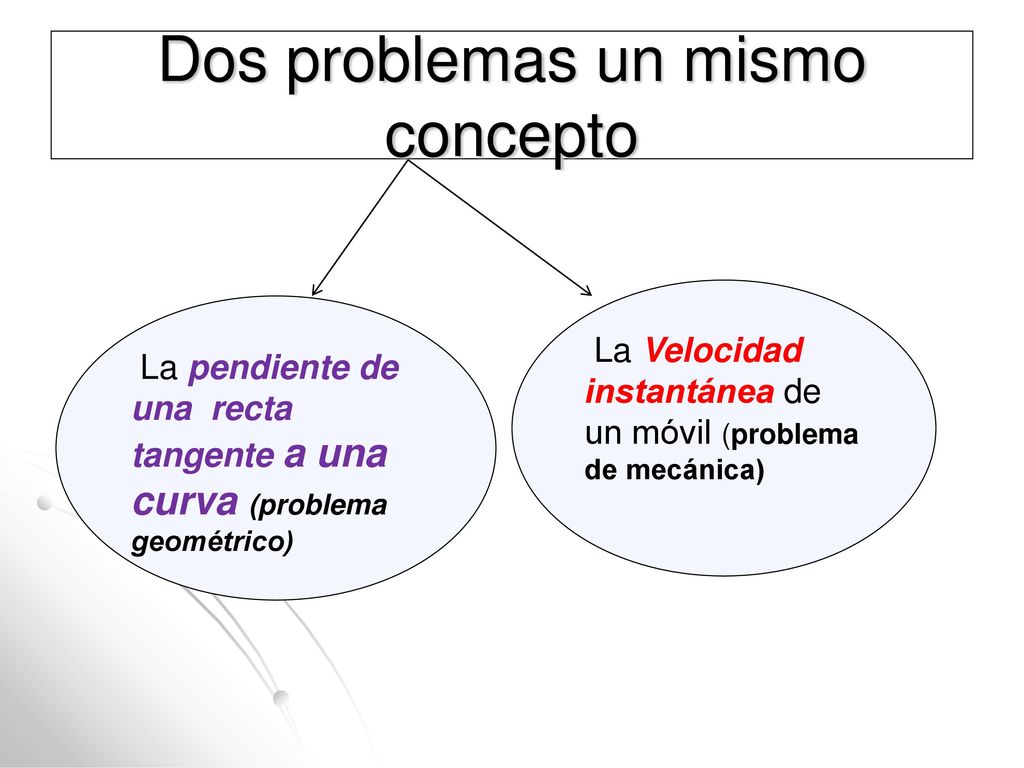 Dos problemas un mismo concepto

La pendiente de una recta tangente a una curva (problema geométrico)

La Velocidad instantánea de un móvil (problema de mecánica)